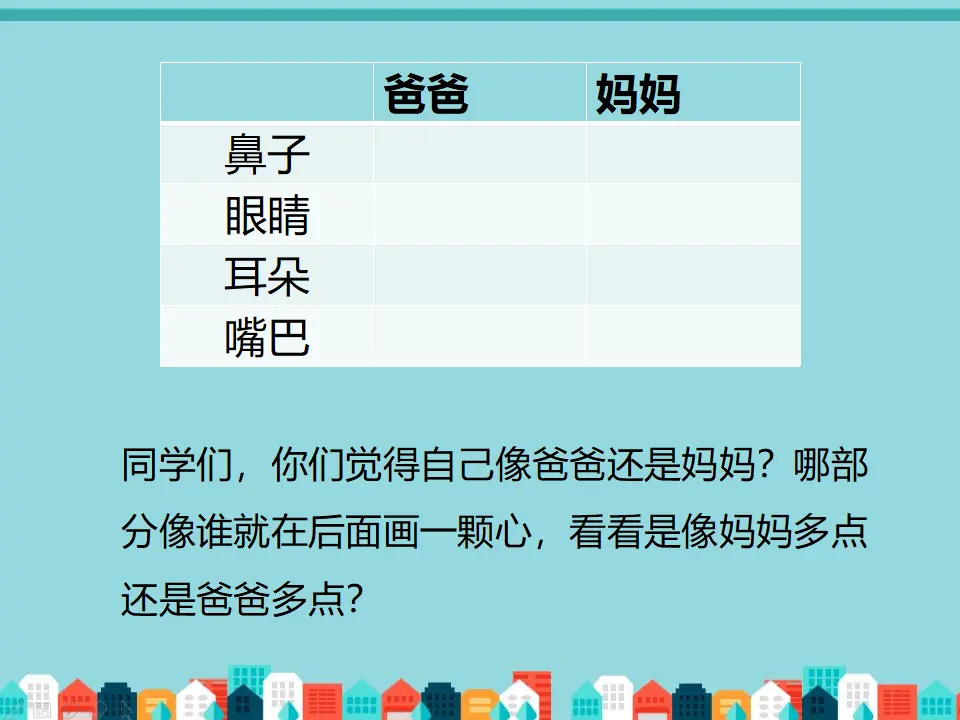 |  | 爸爸 | 妈妈 |
|---|---|---|
| 鼻子 |  |  |
| 眼睛 |  |  |
| 耳朵 |  |  |
| 嘴巴 |  |  |

同学们，你们觉得自己像爸爸还是妈妈？哪部分像谁就在后面画一颗心，看看是像妈妈多点还是爸爸多点?